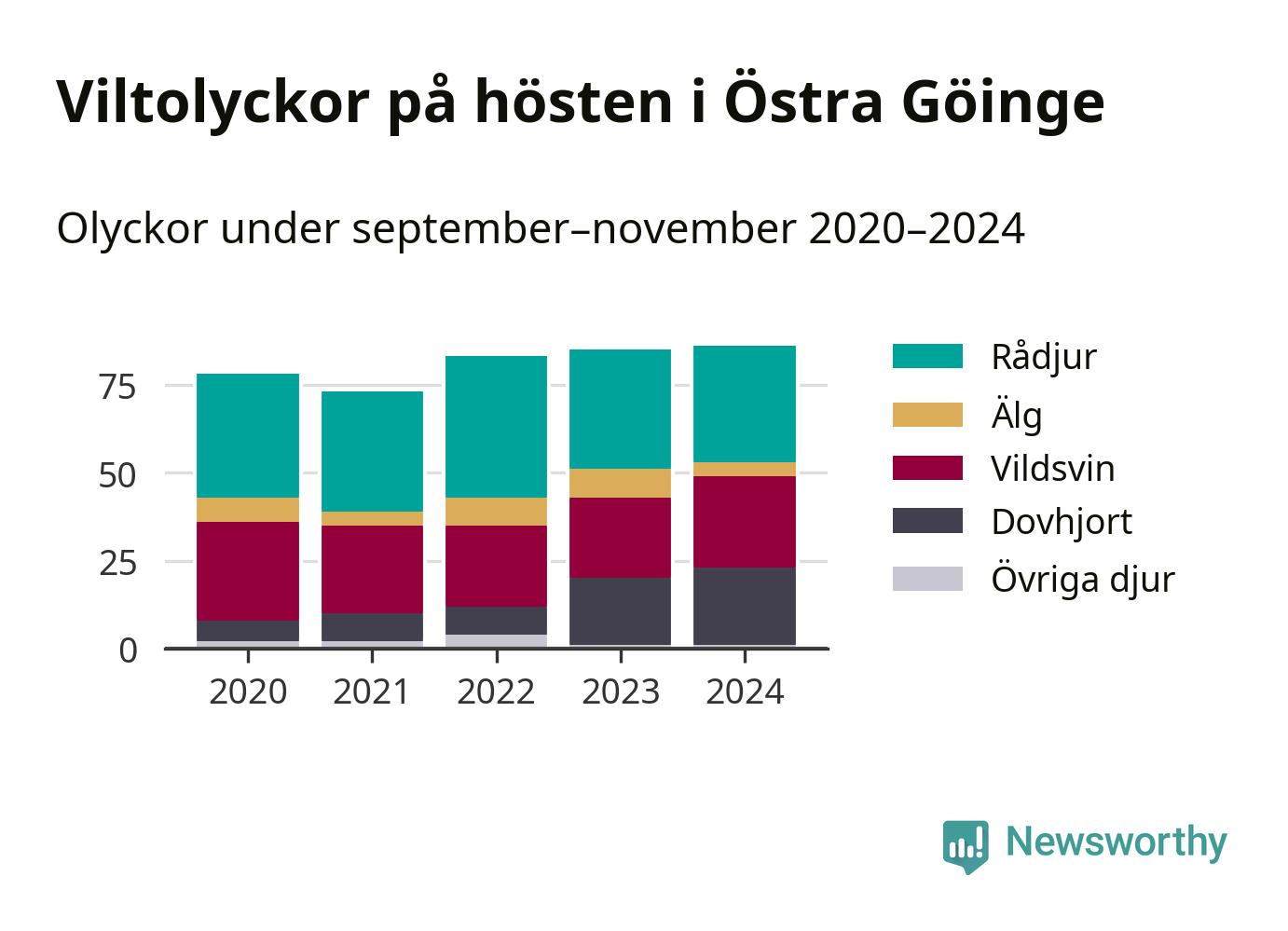 Viltolyckor på hösten i Östra Göinge

Olyckor under september–november 2020–2024

75
50
25
0

2020 2021 2022 2023 2024

Rådjur
Älg
Vildsvin
Dovhjort
Övriga djur

Newsworthy